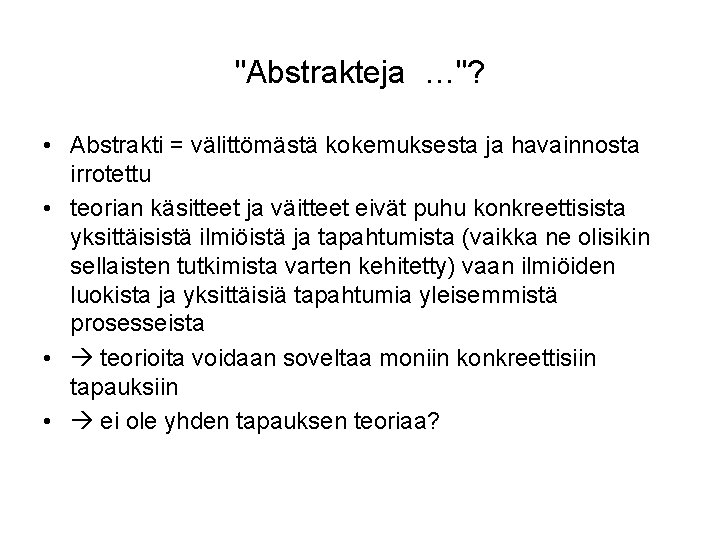 "Abstrakteja …"?

• Abstrakti = välittömästä kokemuksesta ja havainnosta irrotettu
• teorian käsitteet ja väitteet eivät puhu konkreettisista yksittäisistä ilmiöistä ja tapahtumista (vaikka ne olisikin sellaisten tutkimista varten kehitetty) vaan ilmiöiden luokista ja yksittäisiä tapahtumia yleisemmistä prosesseista
• → teorioita voidaan soveltaa moniin konkreettisiin tapauksiin
• → ei ole yhden tapauksen teoriaa?